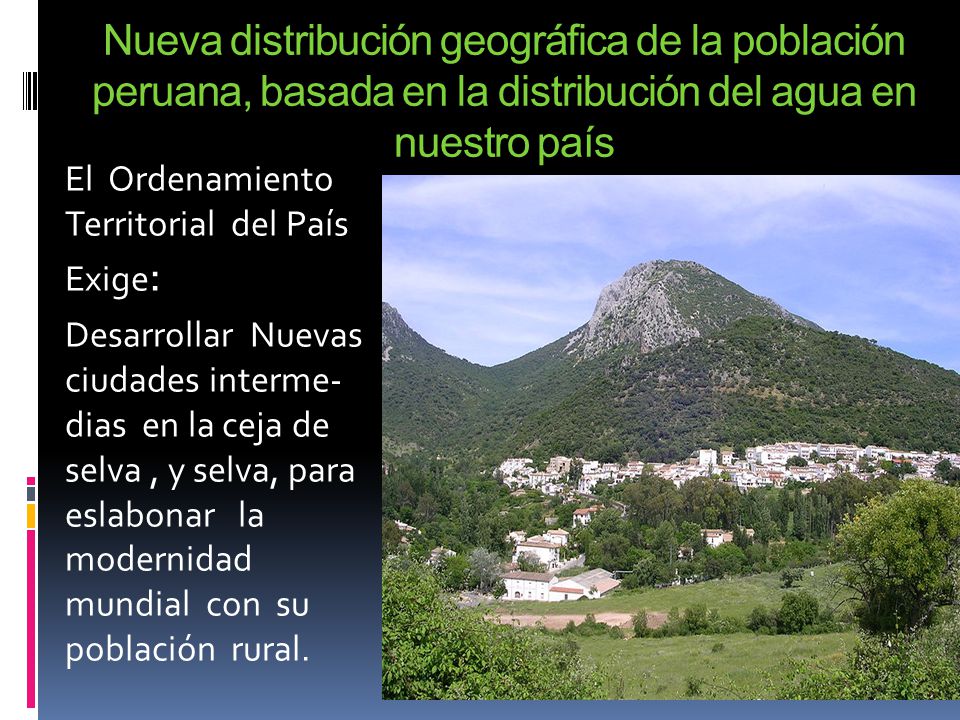 Nueva distribución geográfica de la población peruana, basada en la distribución del agua en nuestro país

El Ordenamiento Territorial del País

Exige:

Desarrollar Nuevas ciudades intermedias en la ceja de selva , y selva, para eslabonar la modernidad mundial con su población rural.